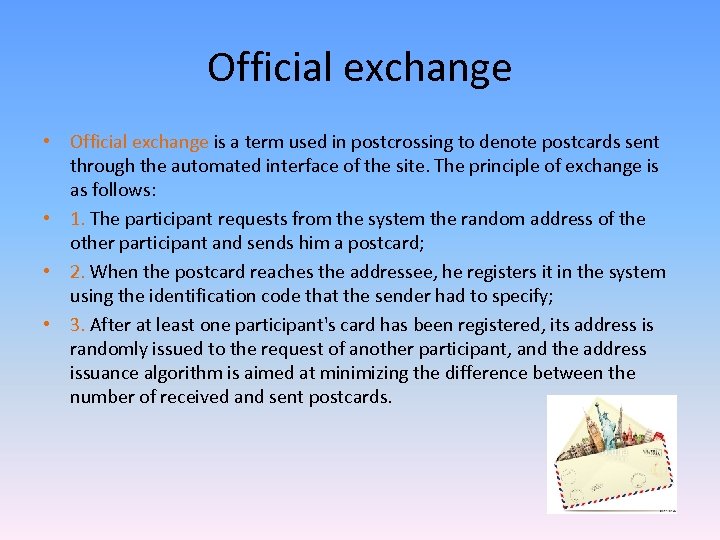 Official exchange

• Official exchange is a term used in postcrossing to denote postcards sent through the automated interface of the site. The principle of exchange is as follows:

• 1. The participant requests from the system the random address of the other participant and sends him a postcard;

• 2. When the postcard reaches the addressee, he registers it in the system using the identification code that the sender had to specify;

• 3. After at least one participant's card has been registered, its address is randomly issued to the request of another participant, and the address issuance algorithm is aimed at minimizing the difference between the number of received and sent postcards.